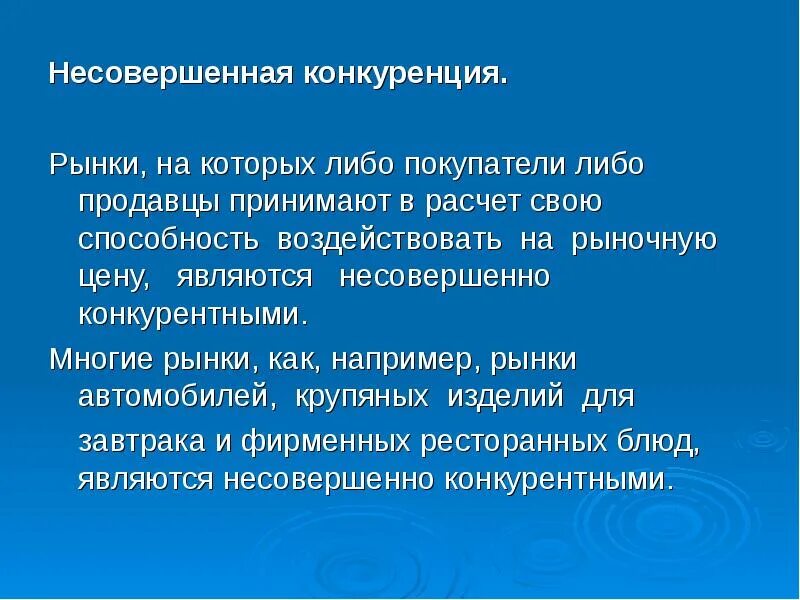 Несовершенная конкуренция.

Рынки, на которых либо покупатели либо продавцы принимают в расчет свою способность воздействовать на рыночную цену, являются несовершенно конкурентными.

Многие рынки, как, например, рынки автомобилей, крупяных изделий для завтрака и фирменных ресторанных блюд, являются несовершенно конкурентными.